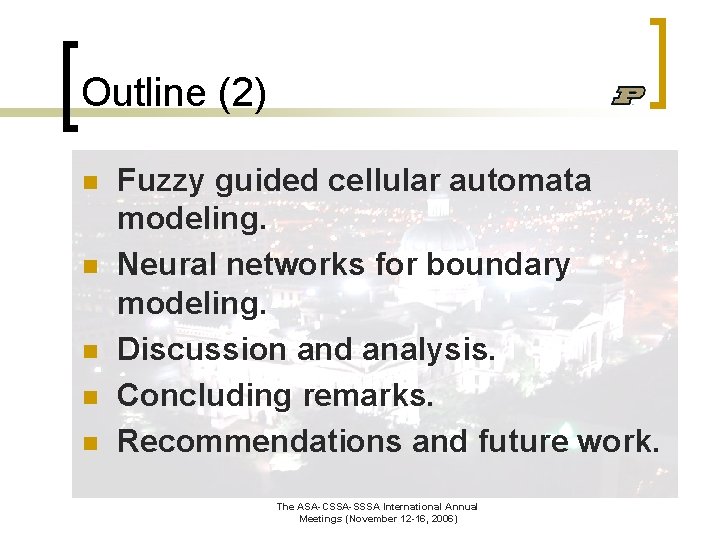 Outline (2)

P

- Fuzzy guided cellular automata modeling.
- Neural networks for boundary modeling.
- Discussion and analysis.
- Concluding remarks.
- Recommendations and future work.

The ASA-CSSA-SSSA International Annual Meetings (November 12-16, 2006)